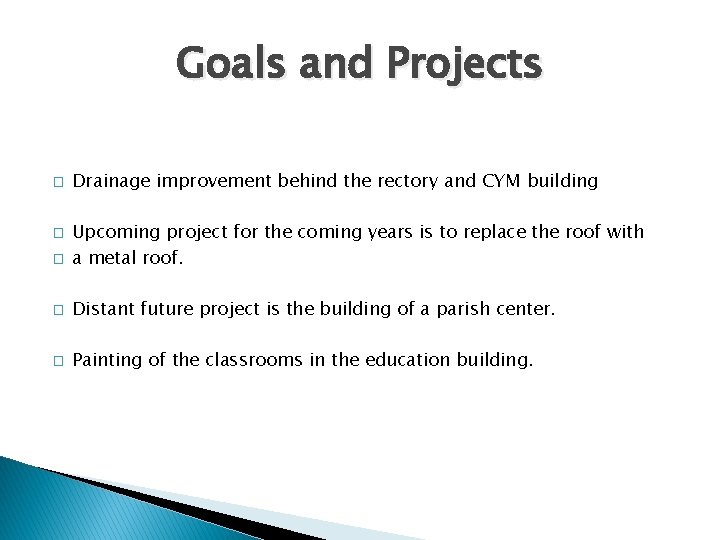 Goals and Projects

□ Drainage improvement behind the rectory and CYM building

□ Upcoming project for the coming years is to replace the roof with
□ a metal roof.

□ Distant future project is the building of a parish center.

□ Painting of the classrooms in the education building.